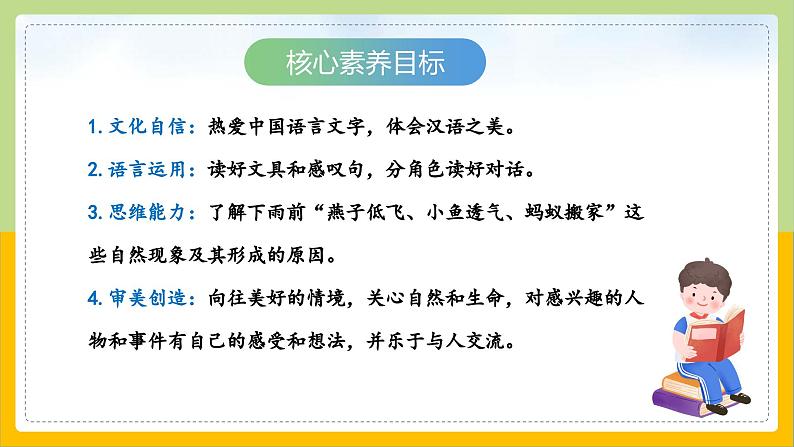 核心素养目标

1. 文化自信：热爱中国语言文字，体会汉语之美。

2. 语言运用：读好文具和感叹句，分角色读好对话。

3. 思维能力：了解下雨前“燕子低飞、小鱼透气、蚂蚁搬家”这些自然现象及其形成的原因。

4. 审美创造：向往美好的情境，关心自然和生命，对感兴趣的人物和事件有自己的感受和想法，并乐于与人交流。